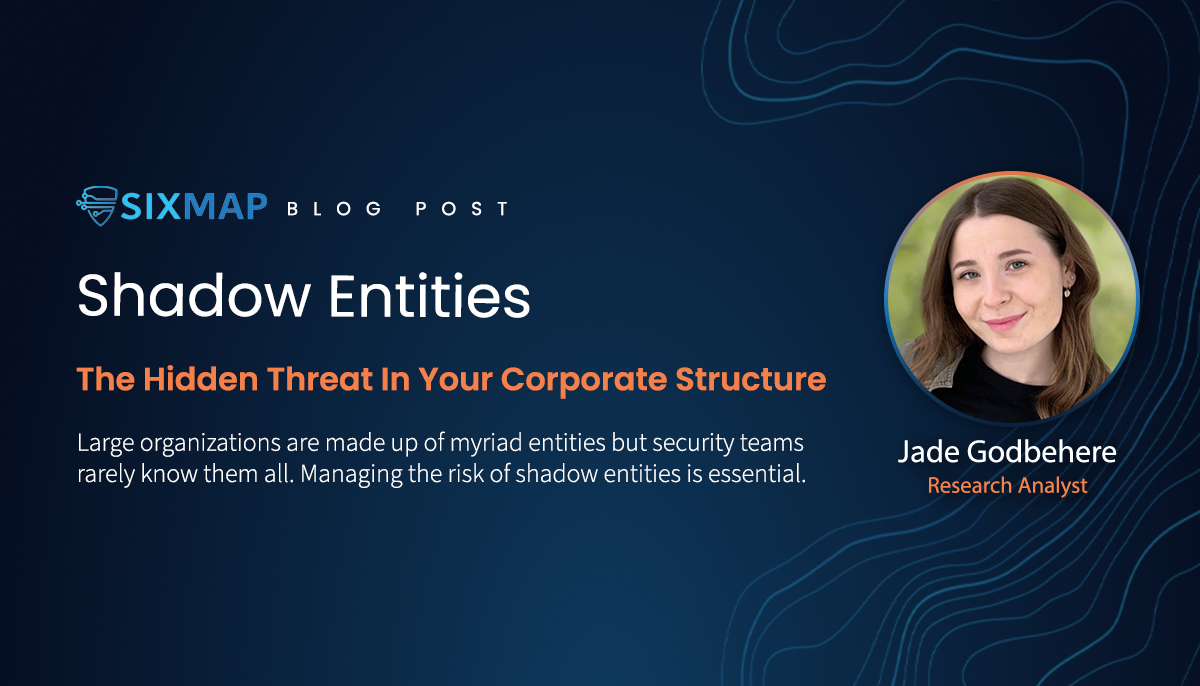 SIXMAP BLOG POST

Shadow Entities

The Hidden Threat In Your Corporate Structure

Large organizations are made up of myriad entities but security teams rarely know them all. Managing the risk of shadow entities is essential.

Jade Godbehere
Research Analyst